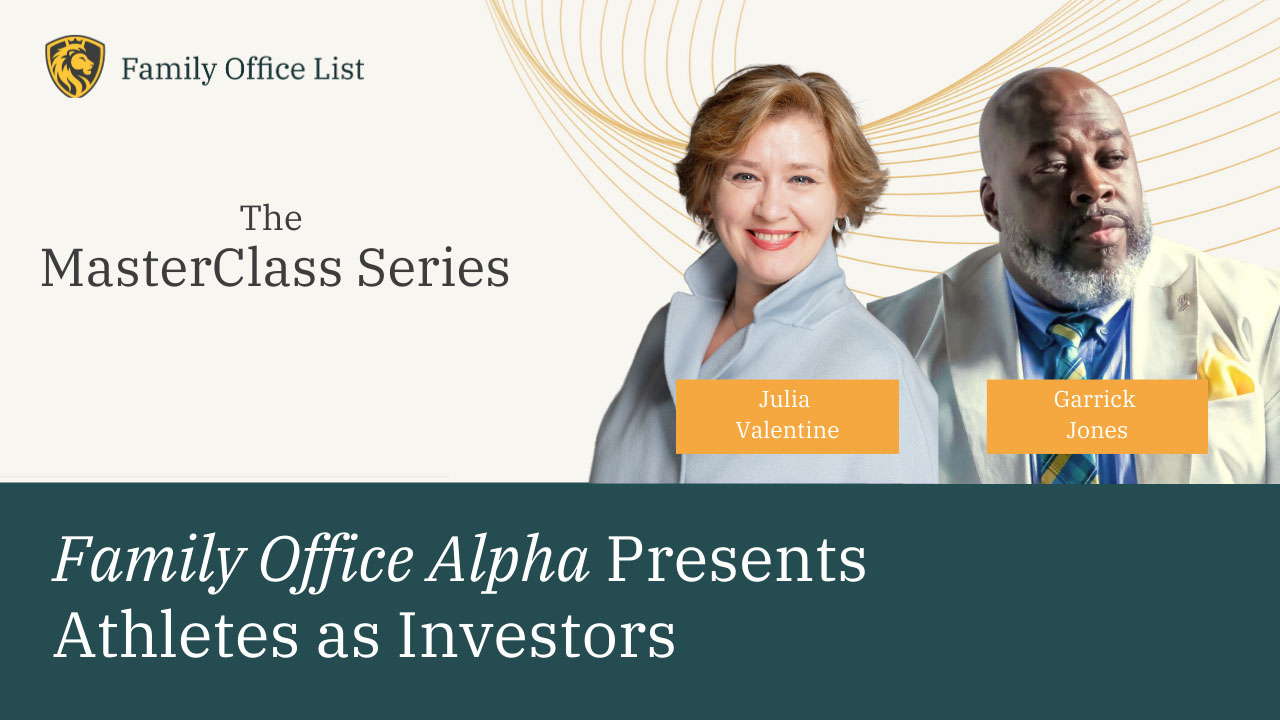 Family Office List

The
MasterClass Series

Julia Valentine

Garrick Jones

Family Office Alpha Presents Athletes as Investors